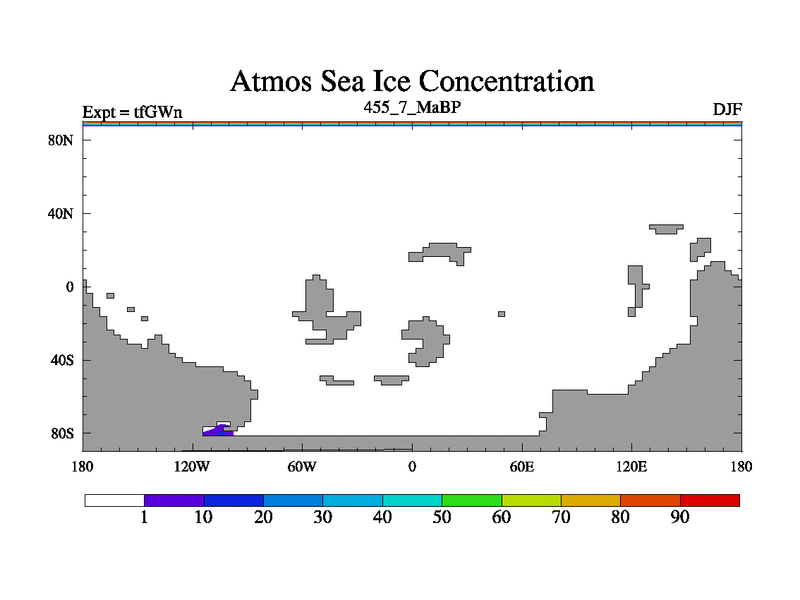 Atmos Sea Ice Concentration

Expt = tfGWn

455_7_MaBP

DJF

80N

40N

0

40S

80S

180

120W

60W

0

60E

120E

180

1

10

20

30

40

50

60

70

80

90